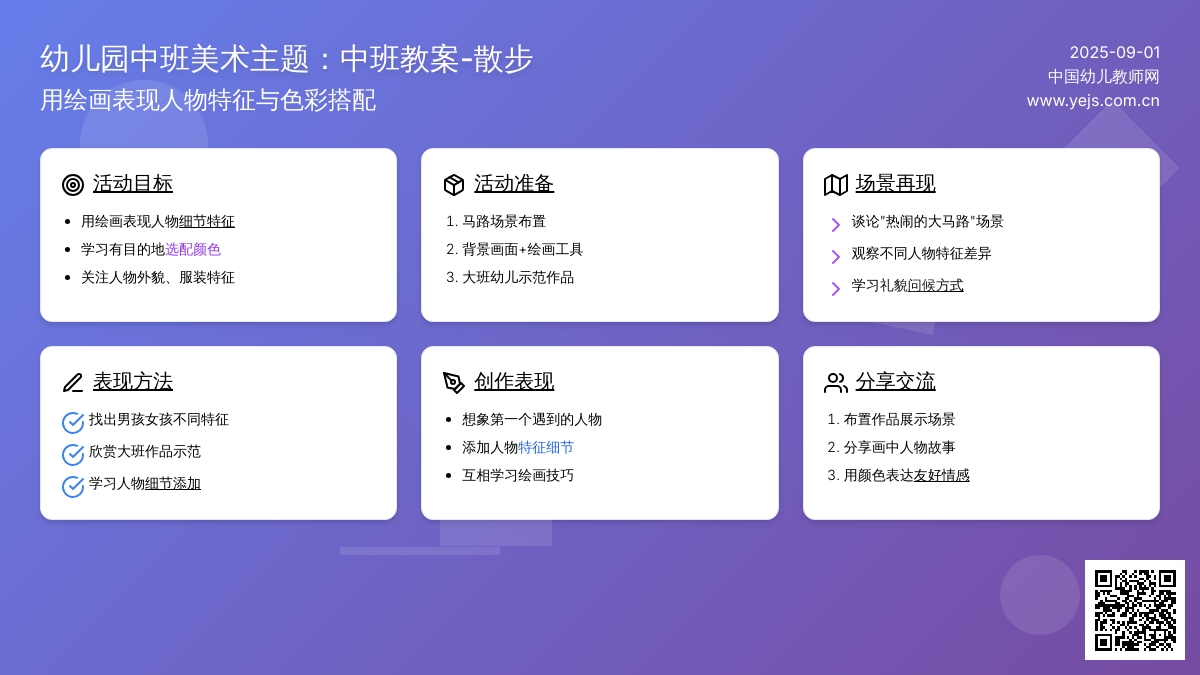 幼儿园中班美术主题：中班教案-散步
用绘画表现人物特征与色彩搭配

2025-09-01
中国幼儿教师网
www.yejs.com.cn

活动目标
- 用绘画表现人物细节特征
- 学习有目的地选配颜色
- 关注人物外貌、服装特征

活动准备
1. 马路场景布置
2. 背景画面+绘画工具
3. 大班幼儿示范作品

场景再现
谈论"热闹的大马路"场景
观察不同人物特征差异
学习礼貌问候方式

表现方法
找出男孩女孩不同特征
欣赏大班作品示范
学习人物细节添加

创作表现
- 想象第一个遇到的人物
- 添加人物特征细节
- 互相学习绘画技巧

分享交流
1. 布置作品展示场景
2. 分享画中人物故事
3. 用颜色表达友好情感